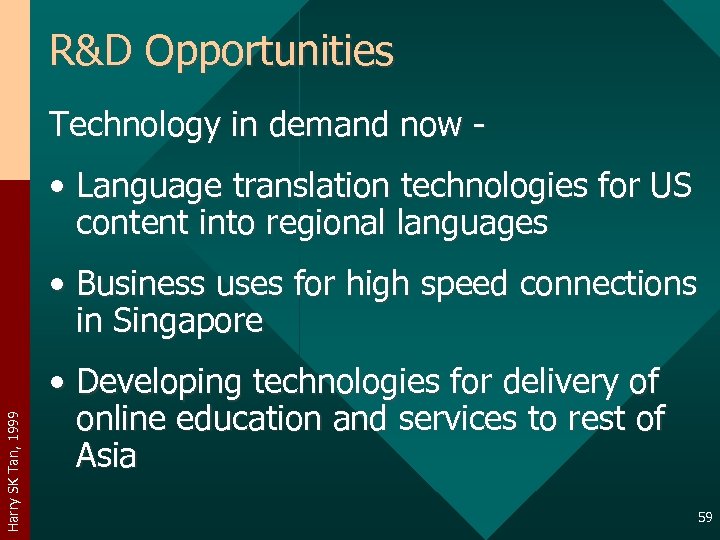 R&D Opportunities

Technology in demand now -

• Language translation technologies for US content into regional languages

• Business uses for high speed connections in Singapore

• Developing technologies for delivery of online education and services to rest of Asia

Harry SK Tan, 1999

59